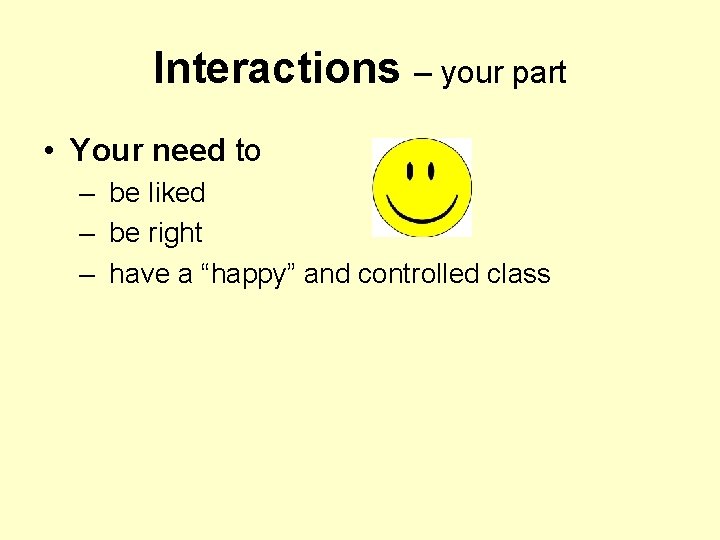 Interactions – your part

• Your need to
– be liked
– be right
– have a “happy” and controlled class